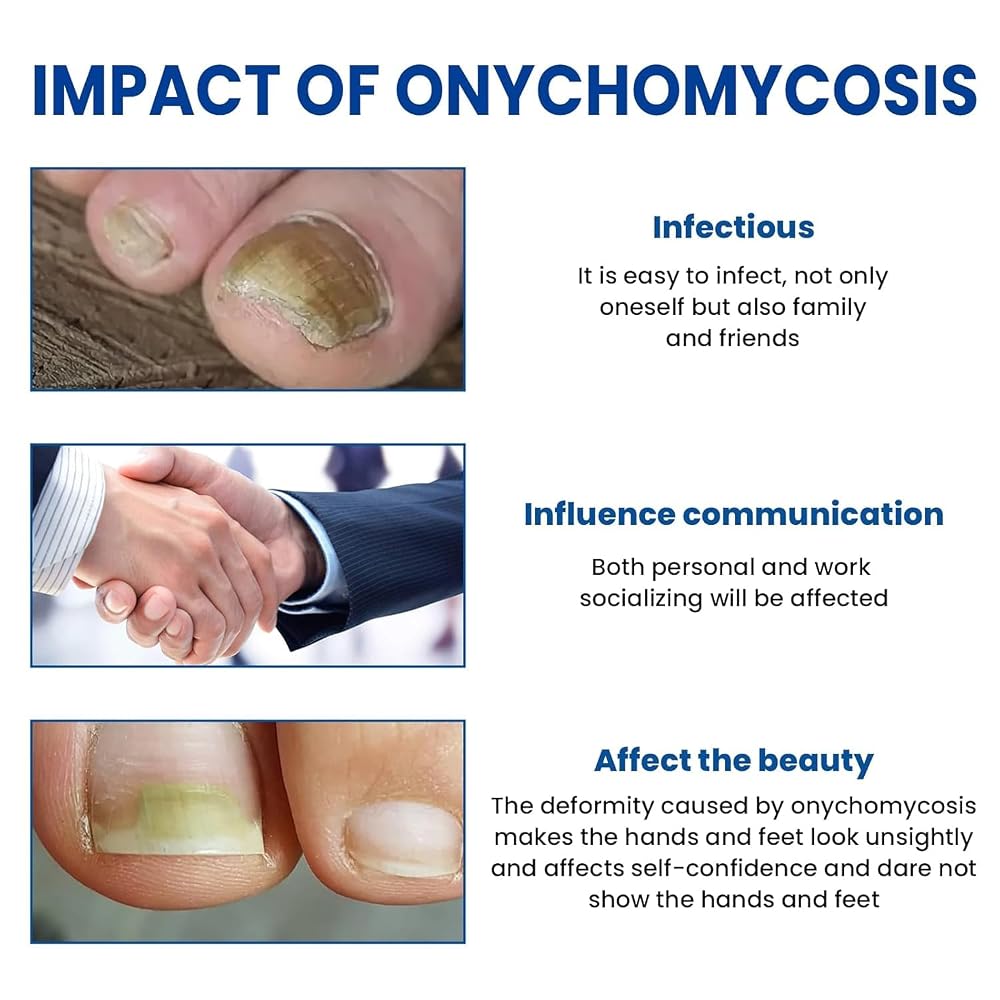 IMPACT OF ONYCHOMYCOSIS

Infectious

It is easy to infect, not only oneself but also family and friends

Influence communication

Both personal and work socializing will be affected

Affect the beauty

The deformity caused by onychomycosis makes the hands and feet look unsightly and affects self-confidence and dare not show the hands and feet